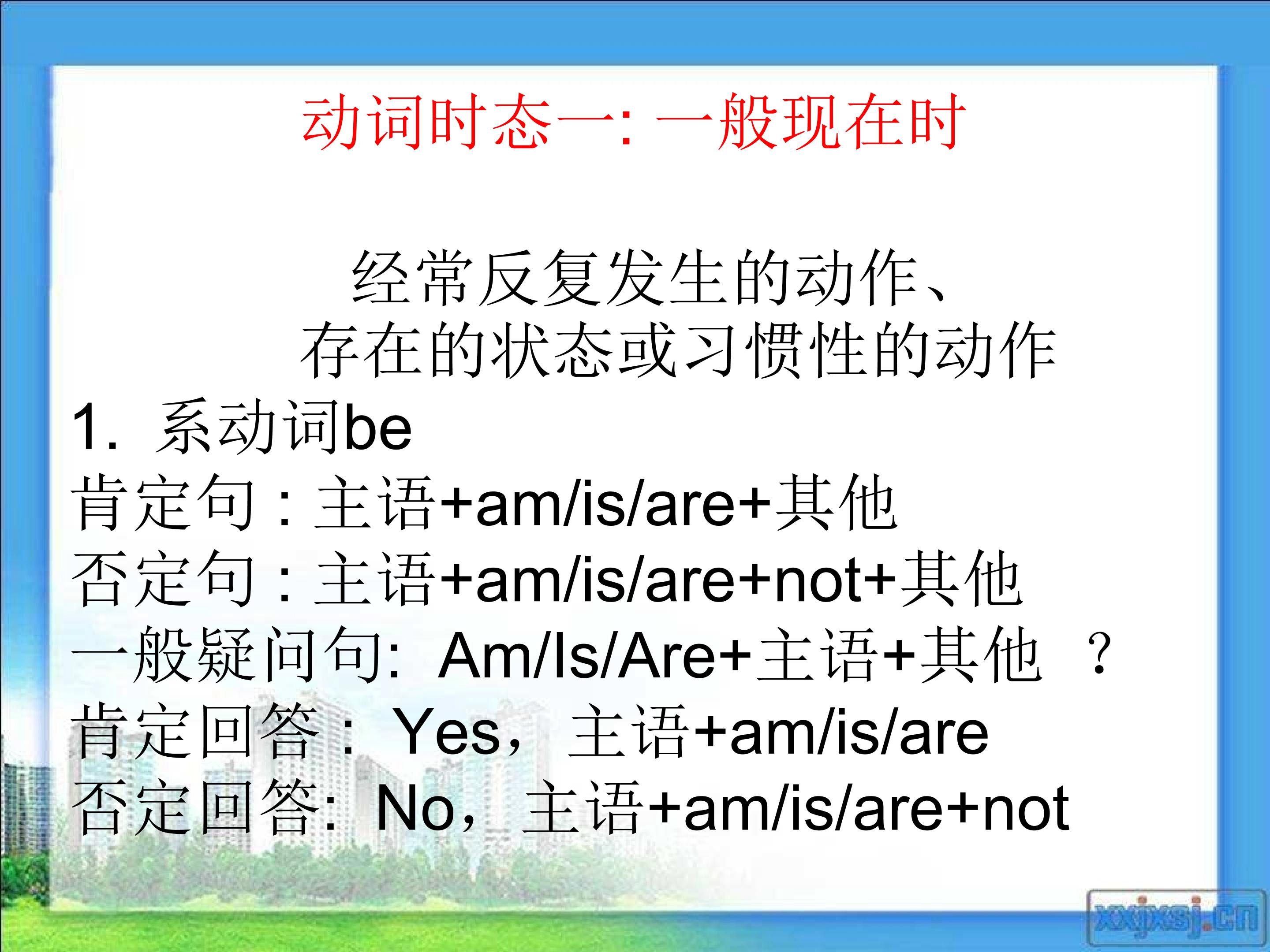 动词时态一: 一般现在时

经常反复发生的动作、
存在的状态或习惯性的动作

1. 系动词be
肯定句：主语+am/is/are+其他
否定句：主语+am/is/are+not+其他
一般疑问句: Am/Is/Are+主语+其他 ？
肯定回答： Yes， 主语+am/is/are
否定回答: No， 主语+am/is/are+not

xxjxsj.cn